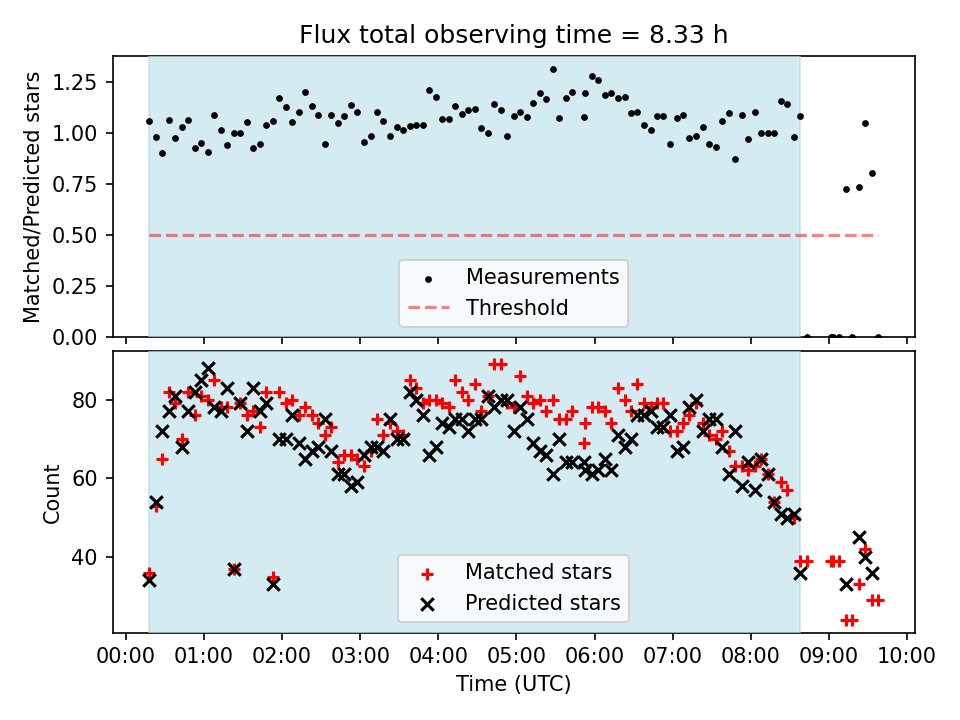 Flux total observing time = 8.33 h

Matched/Predicted stars

1.25
1.00
0.75
0.50
0.25
0.00

Measurements
Threshold

Count

80
60
40

Matched stars
Predicted stars

00:00 01:00 02:00 03:00 04:00 05:00 06:00 07:00 08:00 09:00 10:00

Time (UTC)